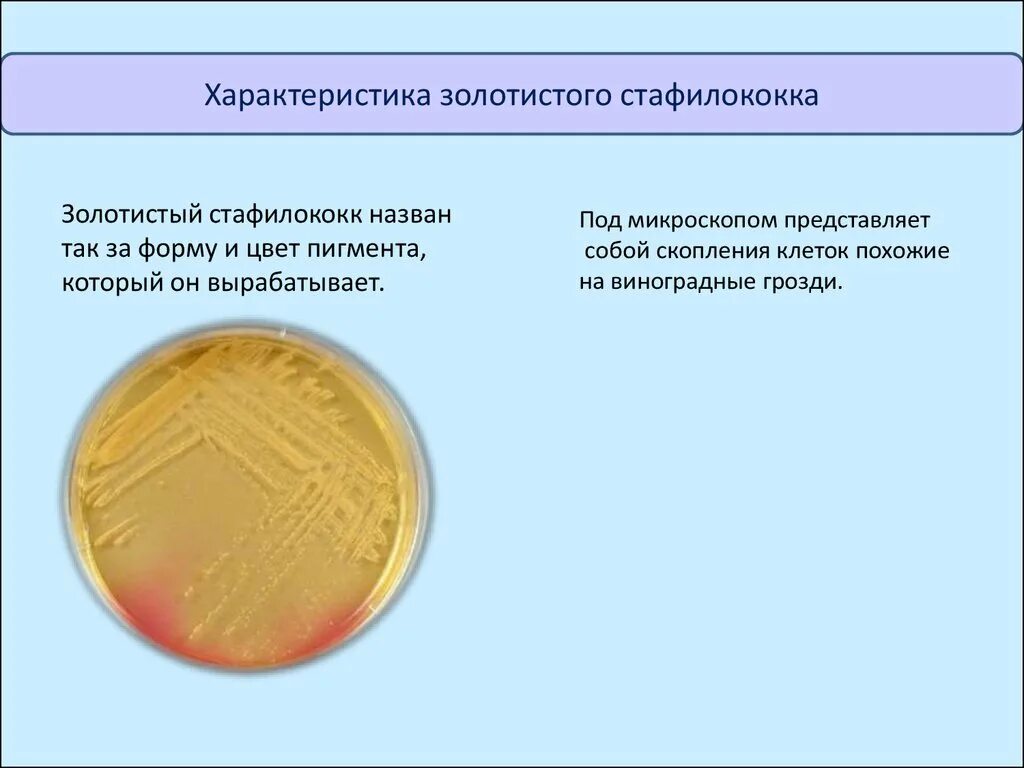 Характеристика золотистого стафилококка

Золотистый стафилококк назван так за форму и цвет пигмента, который он вырабатывает.

Под микроскопом представляет собой скопления клеток похожие на виноградные грозди.